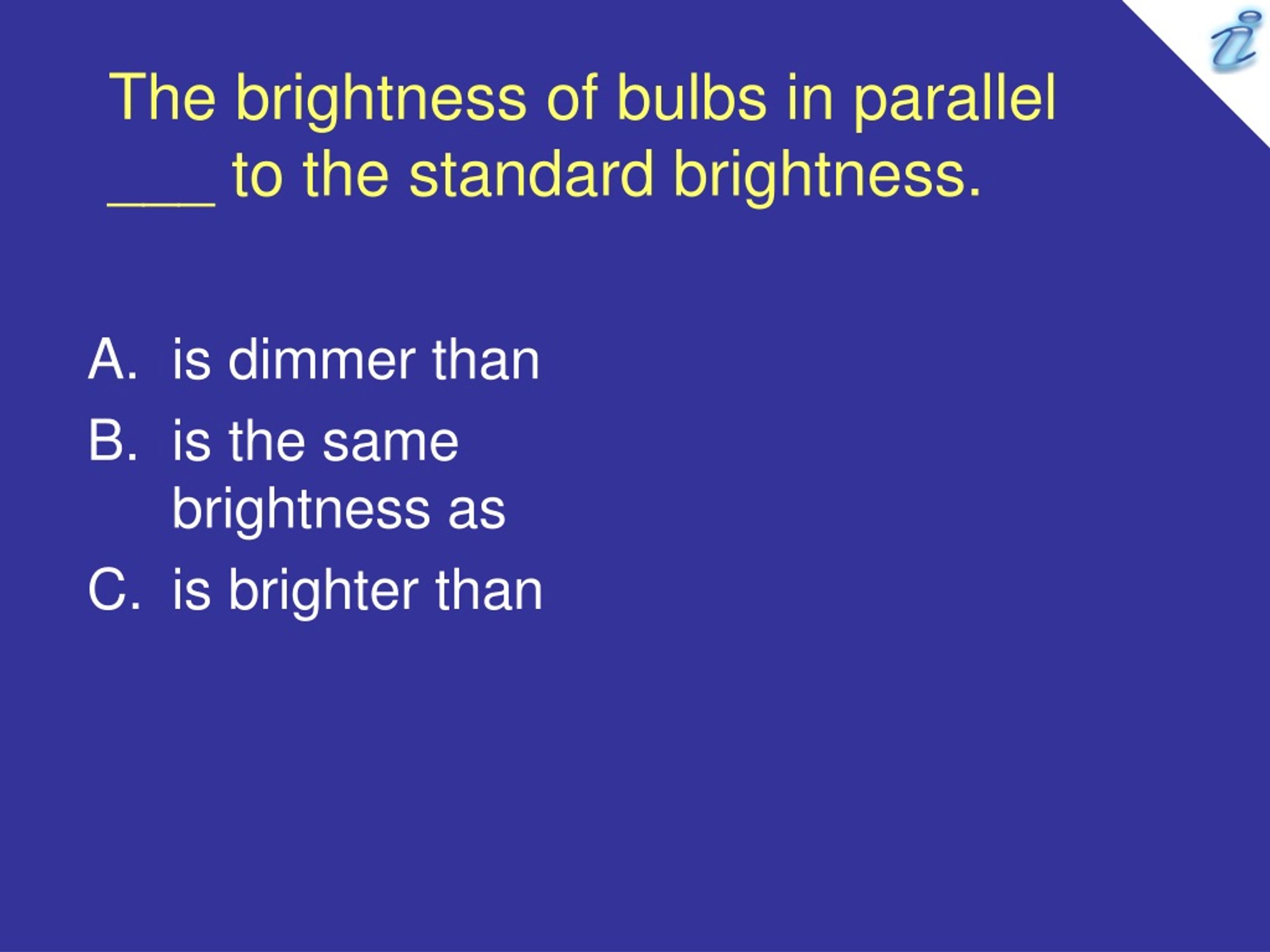 The brightness of bulbs in parallel ____ to the standard brightness.

A. is dimmer than
B. is the same brightness as
C. is brighter than